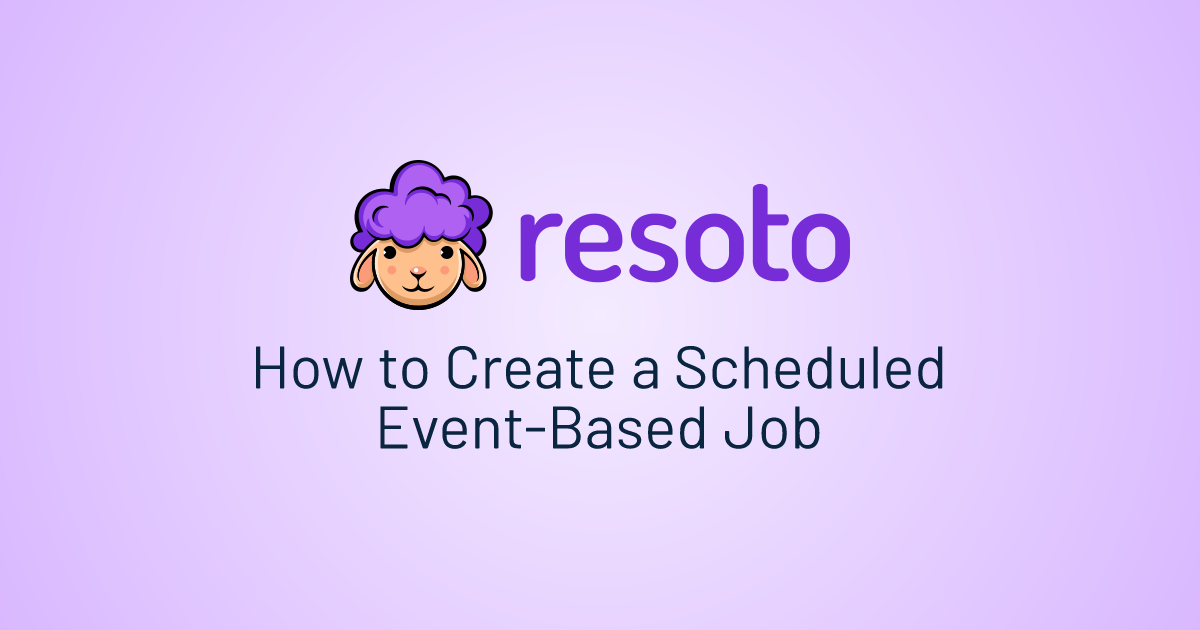 resoto

How to Create a Scheduled Event-Based Job